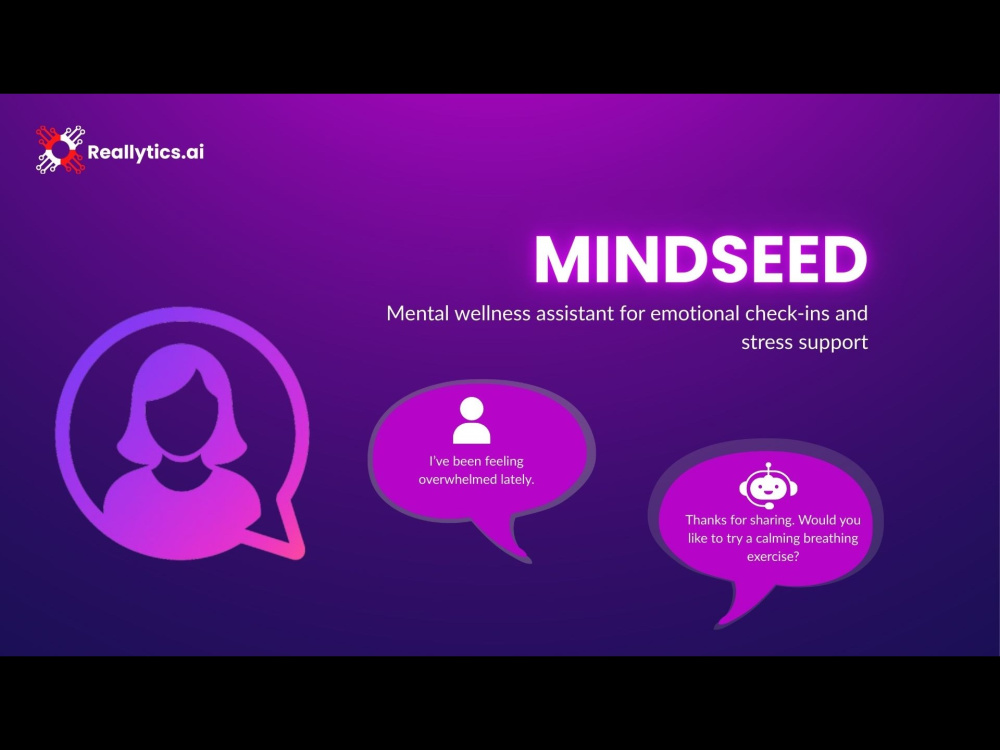 Reallytics.ai

MINDSEED

Mental wellness assistant for emotional check-ins and stress support

I've been feeling overwhelmed lately.

Thanks for sharing. Would you like to try a calming breathing exercise?